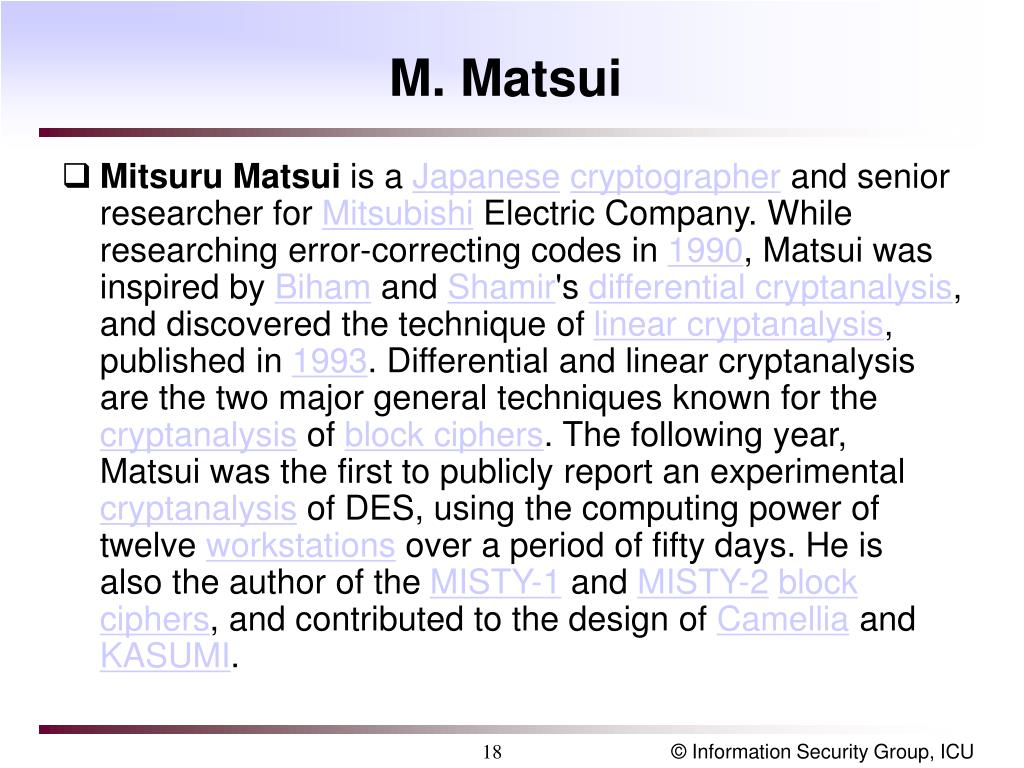 M. Matsui

❑ Mitsuru Matsui is a Japanese cryptographer and senior researcher for Mitsubishi Electric Company. While researching error-correcting codes in 1990, Matsui was inspired by Biham and Shamir's differential cryptanalysis, and discovered the technique of linear cryptanalysis, published in 1993. Differential and linear cryptanalysis are the two major general techniques known for the cryptanalysis of block ciphers. The following year, Matsui was the first to publicly report an experimental cryptanalysis of DES, using the computing power of twelve workstations over a period of fifty days. He is also the author of the MISTY-1 and MISTY-2 block ciphers, and contributed to the design of Camellia and KASUMI.

18

© Information Security Group, ICU